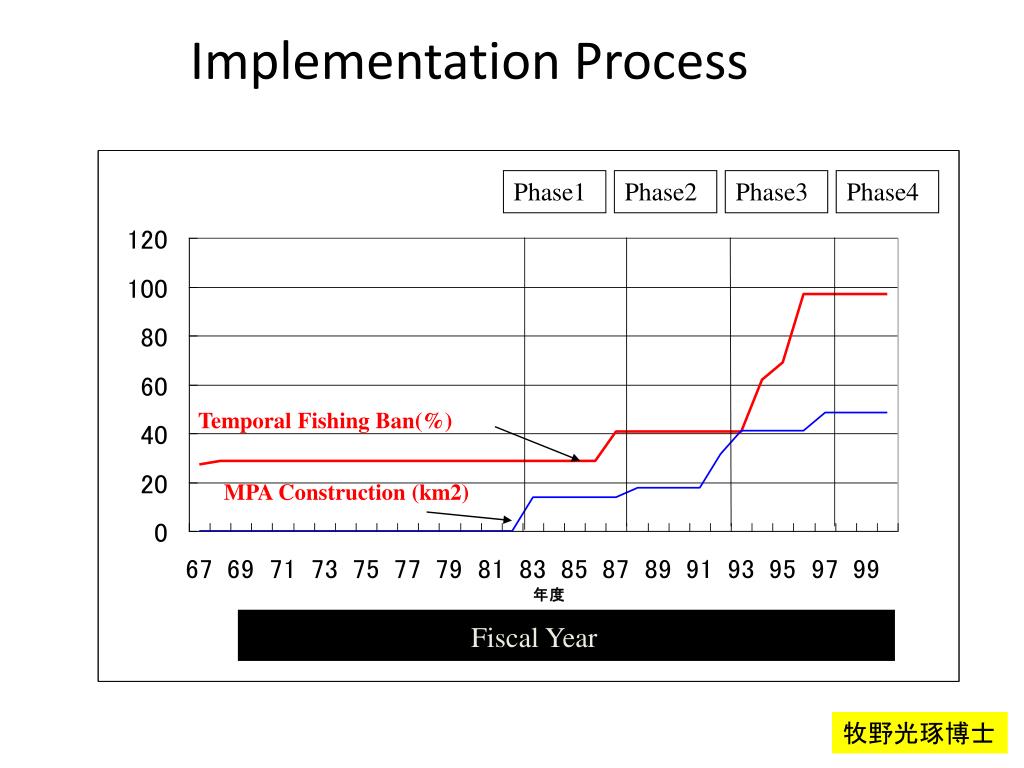 Implementation Process

Phase1 Phase2 Phase3 Phase4

120
100
80
60
40
20
0

Temporal Fishing Ban(%)

MPA Construction (km2)

67 69 71 73 75 77 79 81 83 85 87 89 91 93 95 97 99

年度

Fiscal Year

牧野光琢博士